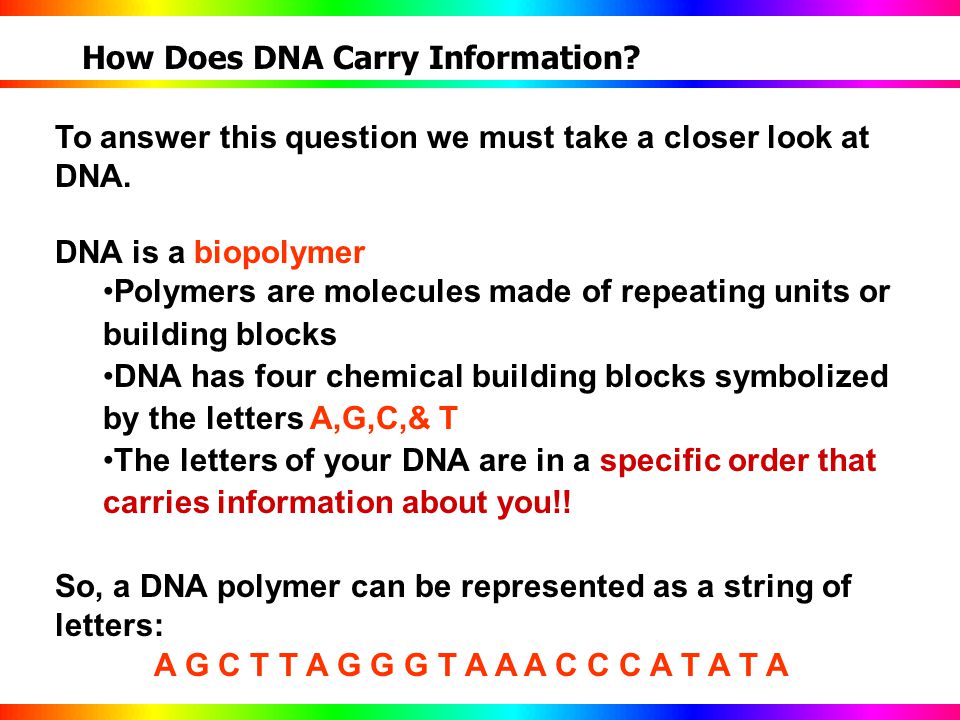 How Does DNA Carry Information?

To answer this question we must take a closer look at DNA.

DNA is a biopolymer

•Polymers are molecules made of repeating units or building blocks

•DNA has four chemical building blocks symbolized by the letters A,G,C,& T

•The letters of your DNA are in a specific order that carries information about you!!

So, a DNA polymer can be represented as a string of letters:

A G C T T A G G G T A A A C C C A T A T A